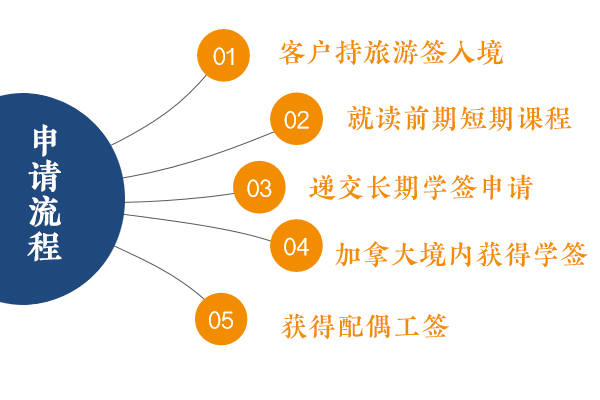 申请流程

01 客户持旅游签入境

02 就读前期短期课程

03 递交长期学签申请

04 加拿大境内获得学签

05 获得配偶工签